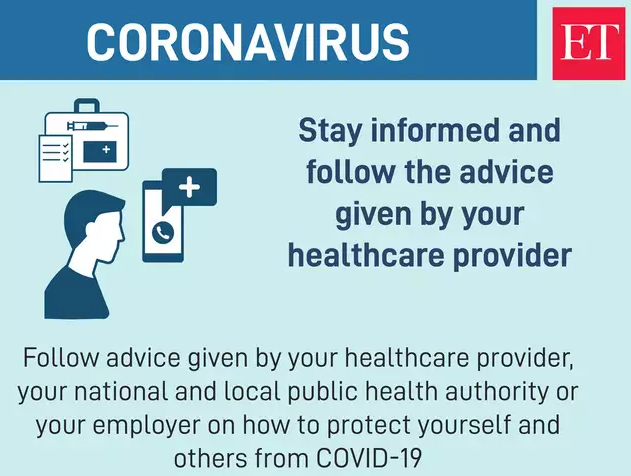 CORONAVIRUS

ET

Stay informed and follow the advice given by your healthcare provider

Follow advice given by your healthcare provider, your national and local public health authority or your employer on how to protect yourself and others from COVID-19